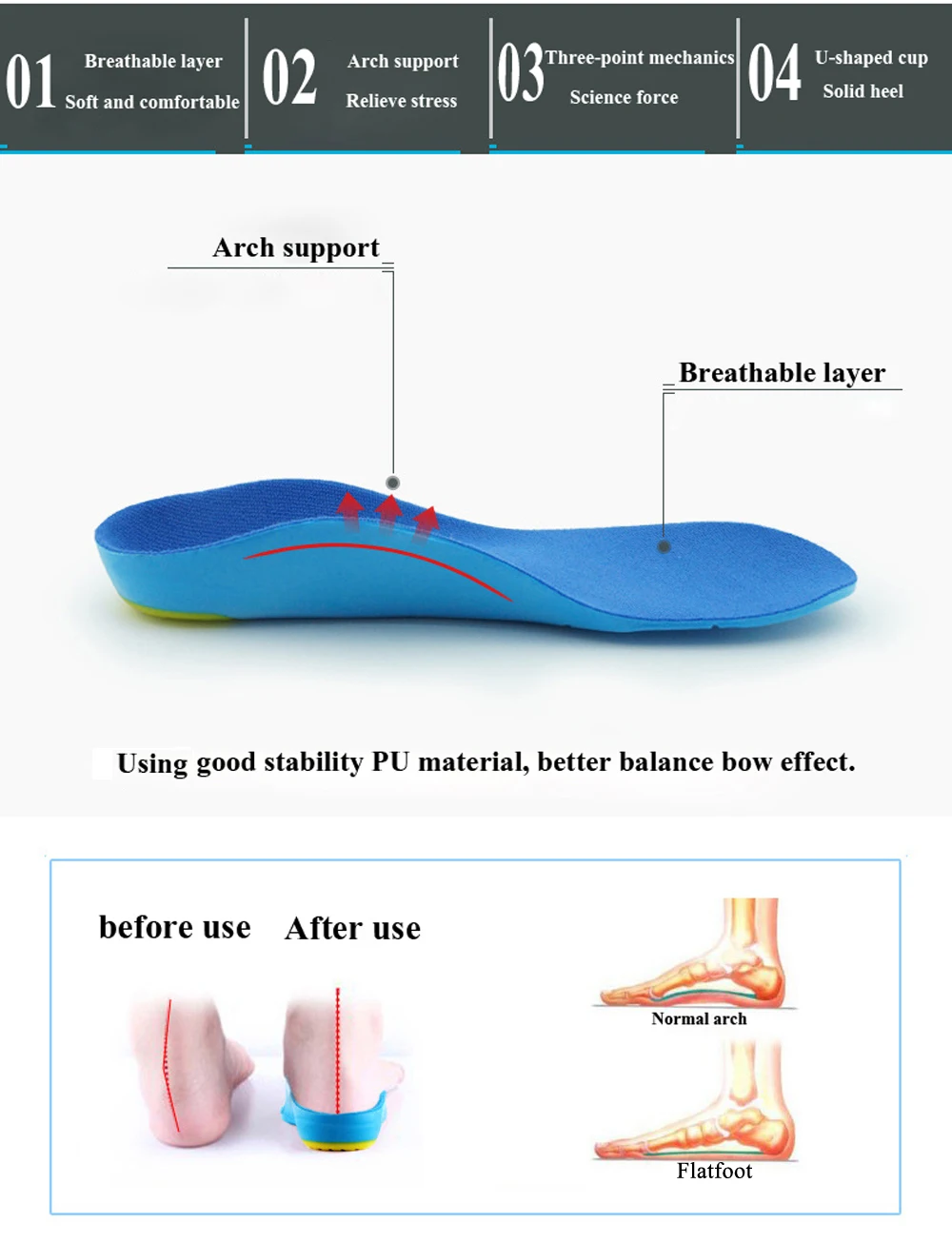 01 Breathable layer
Soft and comfortable

02 Arch support
Relieve stress

03 Three-point mechanics
Science force

04 U-shaped cup
Solid heel

Arch support

Breathable layer

Using good stability PU material, better balance bow effect.

before use After use

Normal arch

Flatfoot